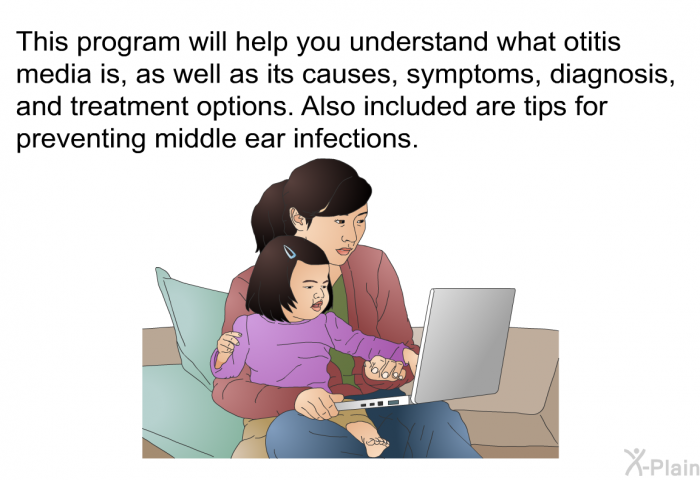 This program will help you understand what otitis media is, as well as its causes, symptoms, diagnosis, and treatment options. Also included are tips for preventing middle ear infections.

X-Plain